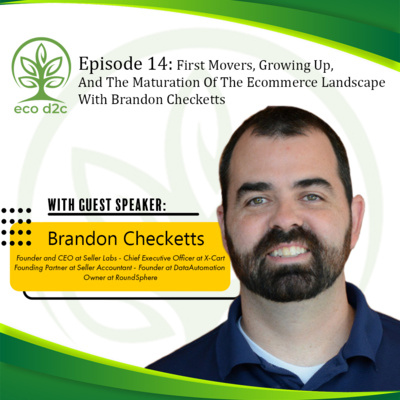 eco d2c

Episode 14: First Movers, Growing Up, And The Maturation Of The Ecommerce Landscape With Brandon Checketts

WITH GUEST SPEAKER:

Brandon Checketts

Founder and CEO at Seller Labs - Chief Executive Officer at X-Cart
Founding Partner at Seller Accountant - Founder at DataAutomation
Owner at RoundSphere